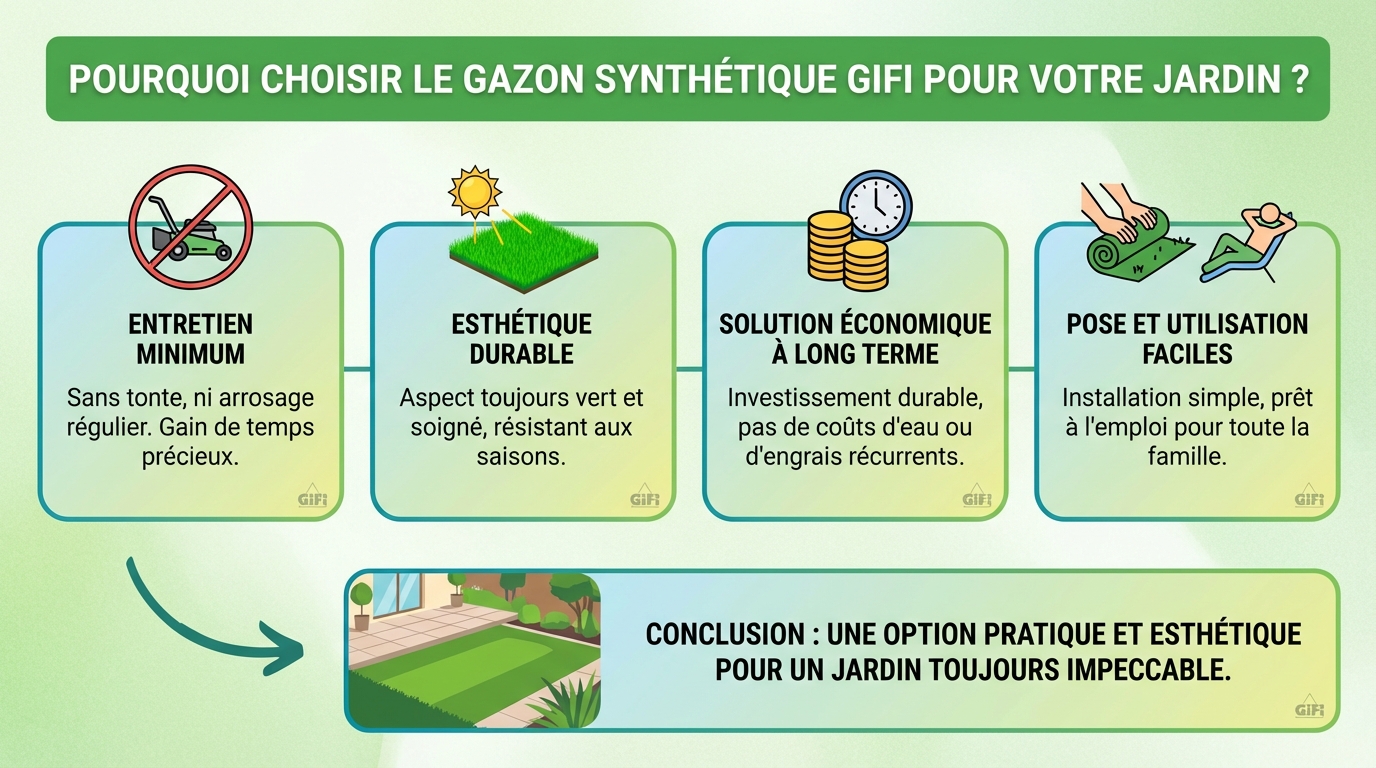 POURQUOI CHOISIR LE GAZON SYNTHÉTIQUE GIFI POUR VOTRE JARDIN ?

ENTRETIEN MINIMUM

Sans tonte, ni arrosage régulier. Gain de temps précieux.

GiFi

ESTHÉTIQUE DURABLE

Aspect toujours vert et soigné, résistant aux saisons.

GiFi

SOLUTION ÉCONOMIQUE À LONG TERME

Investissement durable, pas de coûts d'eau ou d'engrais récurrents.

GiFi

POSE ET UTILISATION FACILES

Installation simple, prêt à l'emploi pour toute la famille.

GiFi

CONCLUSION : UNE OPTION PRATIQUE ET ESTHÉTIQUE POUR UN JARDIN TOUJOURS IMPECCABLE.

GiFi